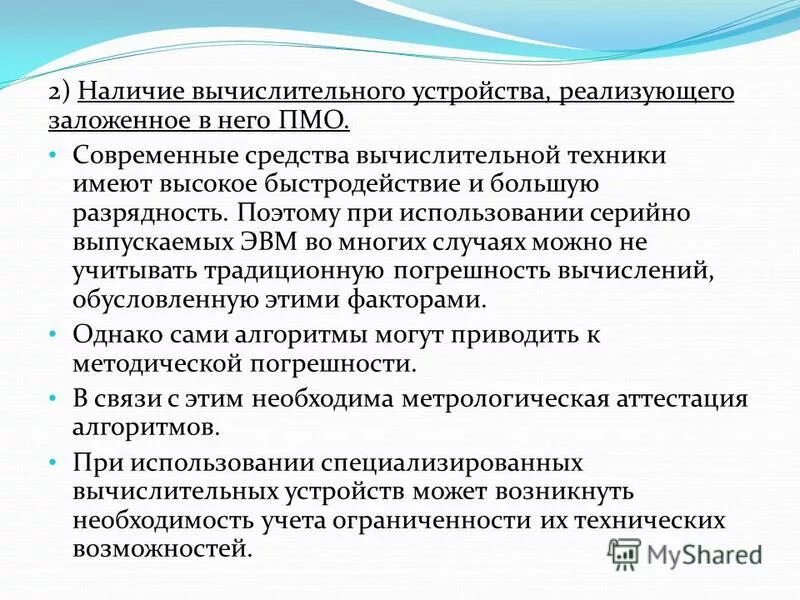 2) Наличие вычислительного устройства, реализующего заложенное в него ПМО.

• Современные средства вычислительной техники имеют высокое быстродействие и большую разрядность. Поэтому при использовании серийно выпускаемых ЭВМ во многих случаях можно не учитывать традиционную погрешность вычислений, обусловленную этими факторами.

• Однако сами алгоритмы могут приводить к методической погрешности.

• В связи с этим необходима метрологическая аттестация алгоритмов.

• При использовании специализированных вычислительных устройств может возникнуть необходимость учета ограниченности их технических возможностей.

MyShared